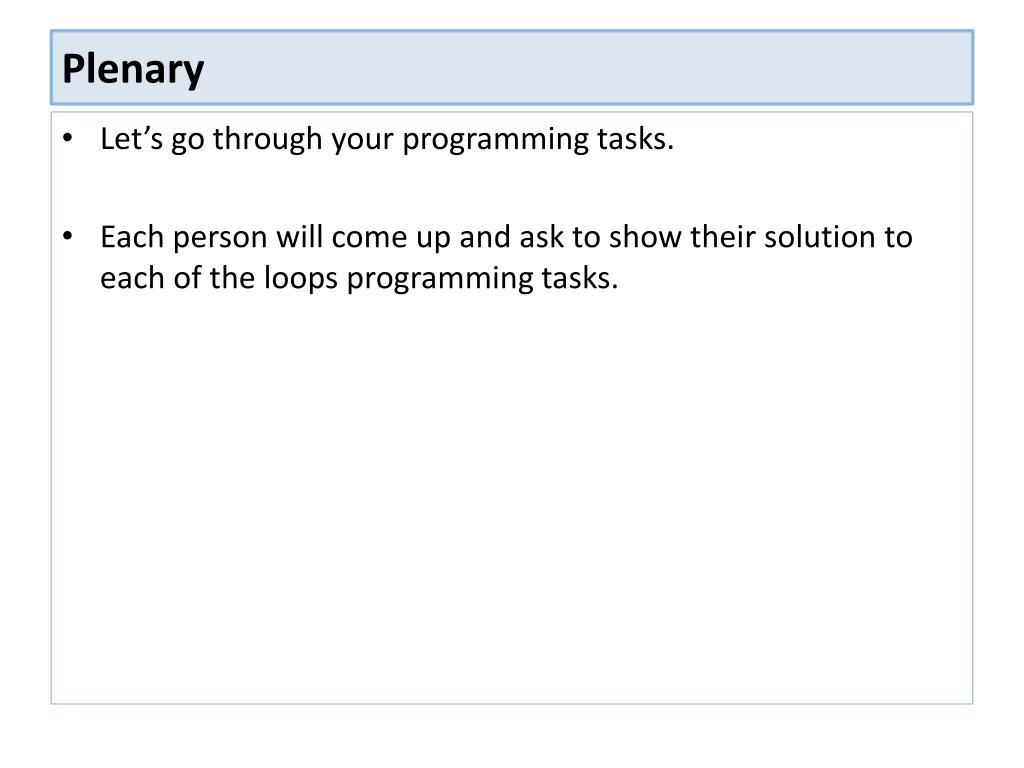 Plenary

• Let's go through your programming tasks.

• Each person will come up and ask to show their solution to each of the loops programming tasks.